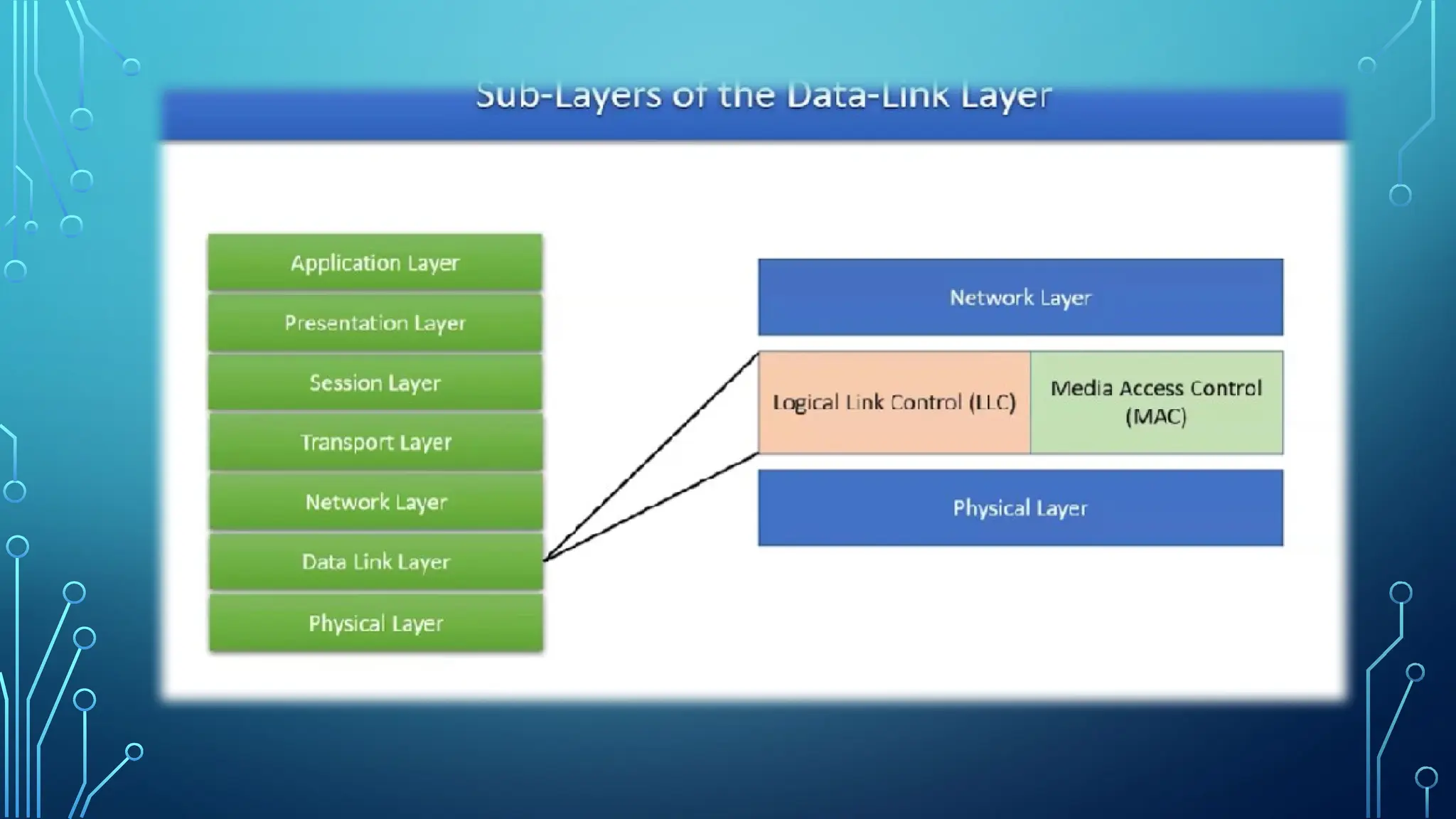 Sub-Layers of the Data-Link Layer

Application Layer

Presentation Layer

Session Layer

Transport Layer

Network Layer

Data Link Layer

Physical Layer

Network Layer

Logical Link Control (LLC)

Media Access Control (MAC)

Physical Layer